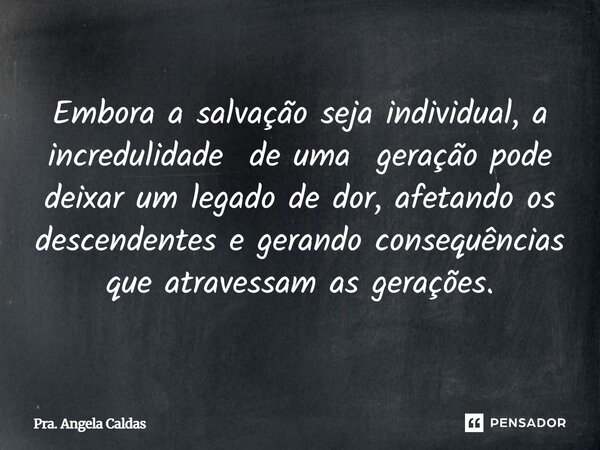 Embora a salvação seja individual, a incredulidade de uma geração pode deixar um legado de dor, afetando os descendentes e gerando consequências que atravessam as gerações.

Pra. Angela Caldas

PENSADOR